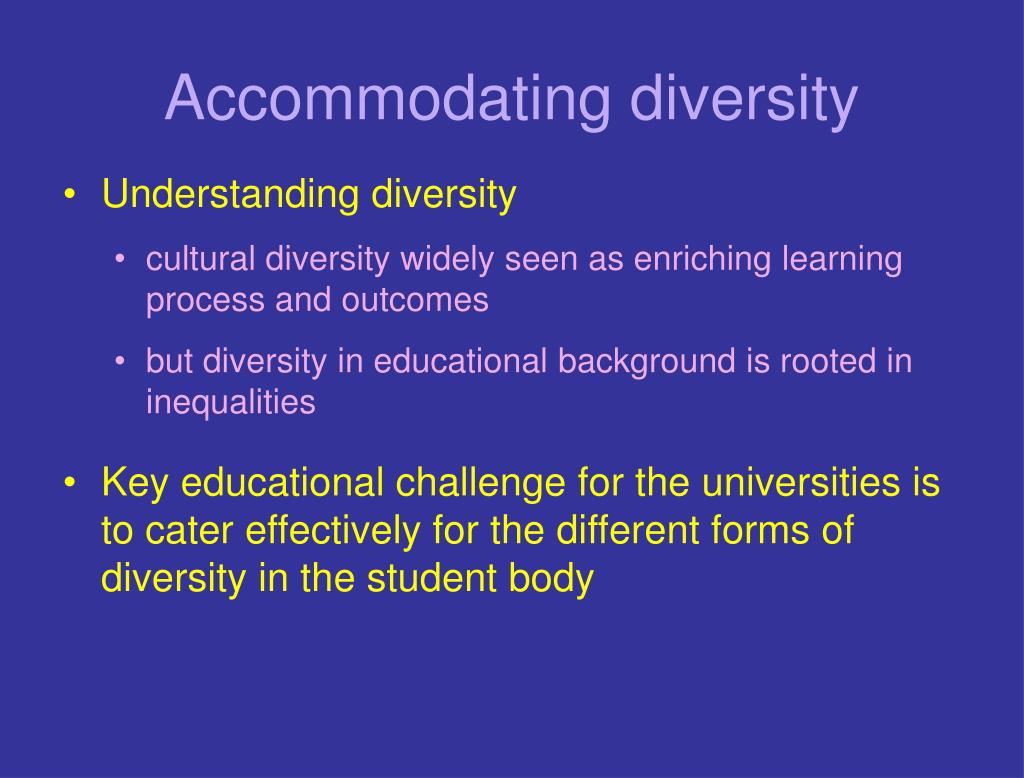 Accommodating diversity

• Understanding diversity

• cultural diversity widely seen as enriching learning process and outcomes

• but diversity in educational background is rooted in inequalities

• Key educational challenge for the universities is to cater effectively for the different forms of diversity in the student body